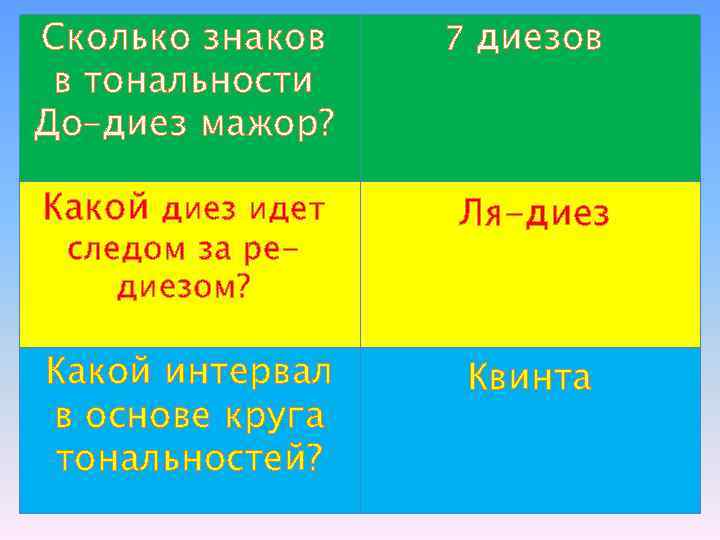 | Сколько знаков в тональности До-диез мажор? | 7 диезов |
|---|---|
| Какой диез идет следом за ре-диезом? | Ля-диез |
| Какой интервал в основе круга тональностей? | Квинта |